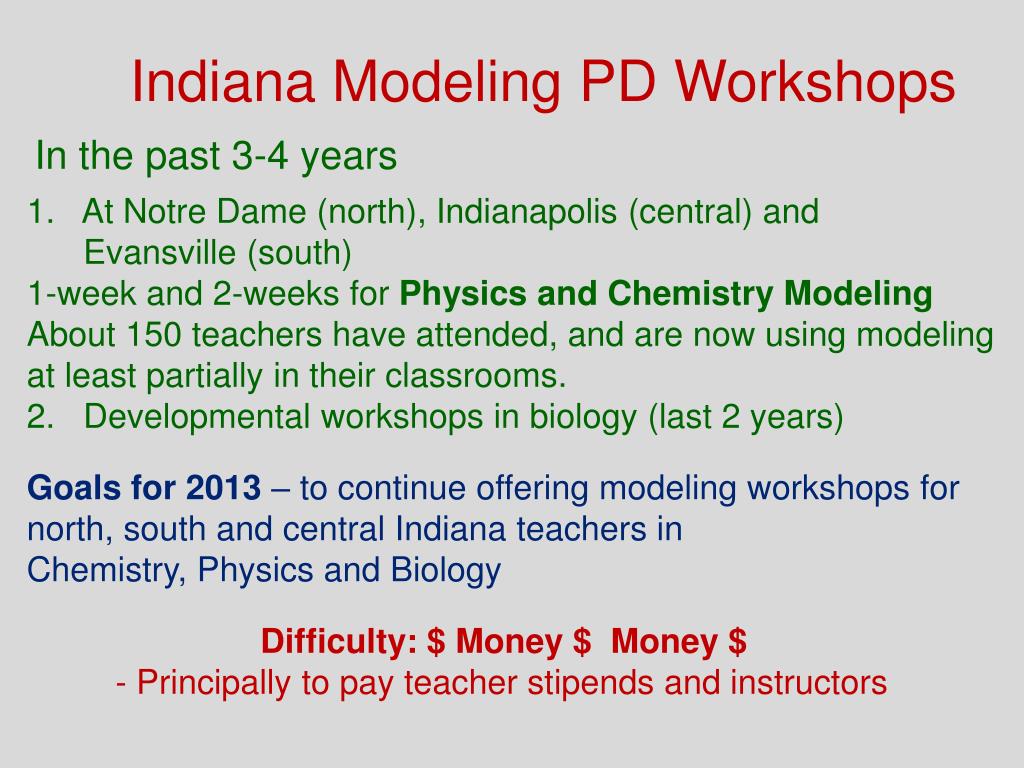 Indiana Modeling PD Workshops

In the past 3-4 years

1. At Notre Dame (north), Indianapolis (central) and Evansville (south)
1-week and 2-weeks for Physics and Chemistry Modeling
About 150 teachers have attended, and are now using modeling at least partially in their classrooms.
2. Developmental workshops in biology (last 2 years)

Goals for 2013 – to continue offering modeling workshops for north, south and central Indiana teachers in
Chemistry, Physics and Biology

Difficulty: \$ Money \$ Money \$
- Principally to pay teacher stipends and instructors